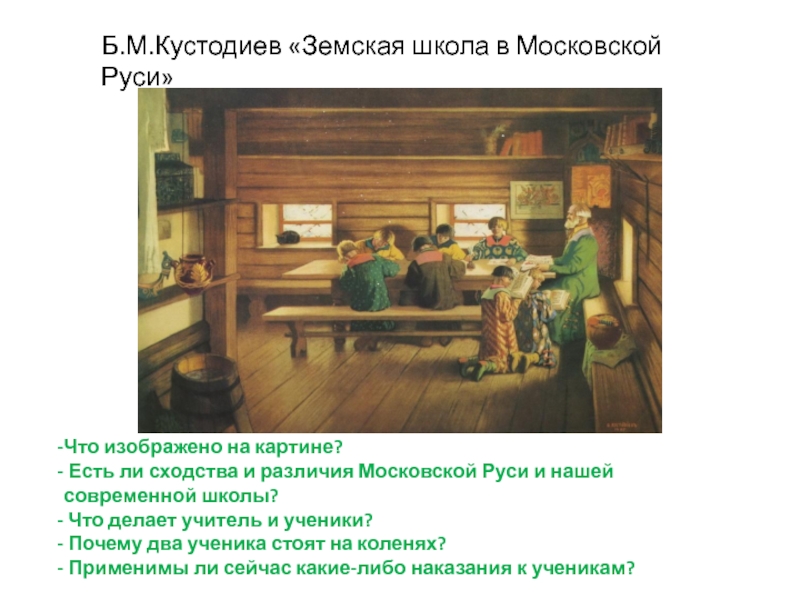 Б.М.Кустодиев «Земская школа в Московской Руси»

-Что изображено на картине?
- Есть ли сходства и различия Московской Руси и нашей современной школы?
- Что делает учитель и ученики?
- Почему два ученика стоят на коленях?
- Применимы ли сейчас какие-либо наказания к ученикам?